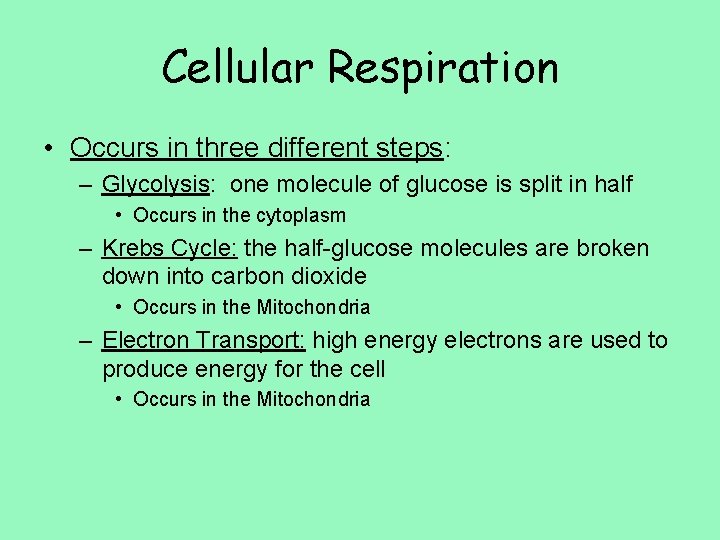 Cellular Respiration

• Occurs in three different steps:
– Glycolysis: one molecule of glucose is split in half
• Occurs in the cytoplasm
– Krebs Cycle: the half-glucose molecules are broken down into carbon dioxide
• Occurs in the Mitochondria
– Electron Transport: high energy electrons are used to produce energy for the cell
• Occurs in the Mitochondria